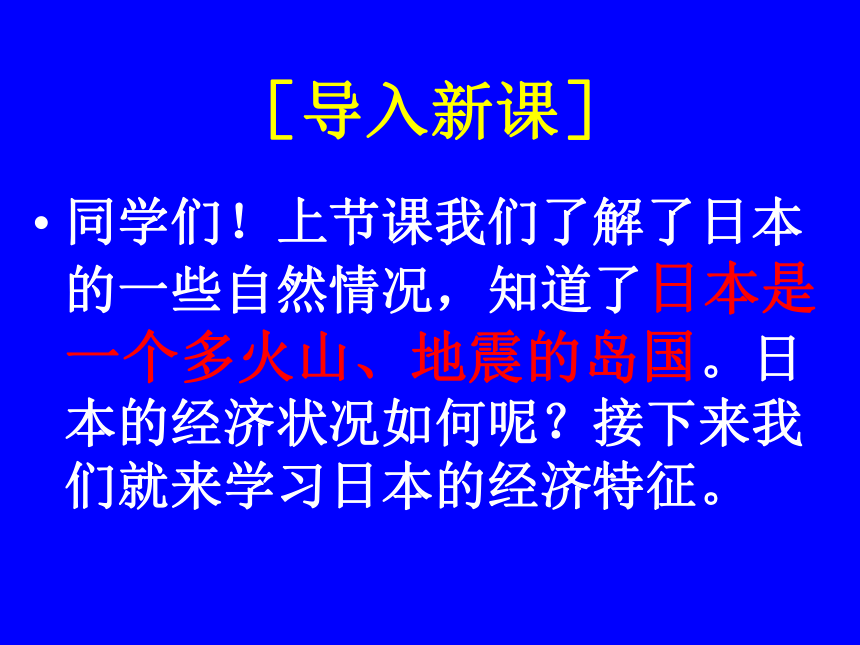 ［导入新课］

• 同学们！上节课我们了解了日本的一些自然情况，知道了日本是一个多火山、地震的岛国。日本的经济状况如何呢？接下来我们就来学习日本的经济特征。